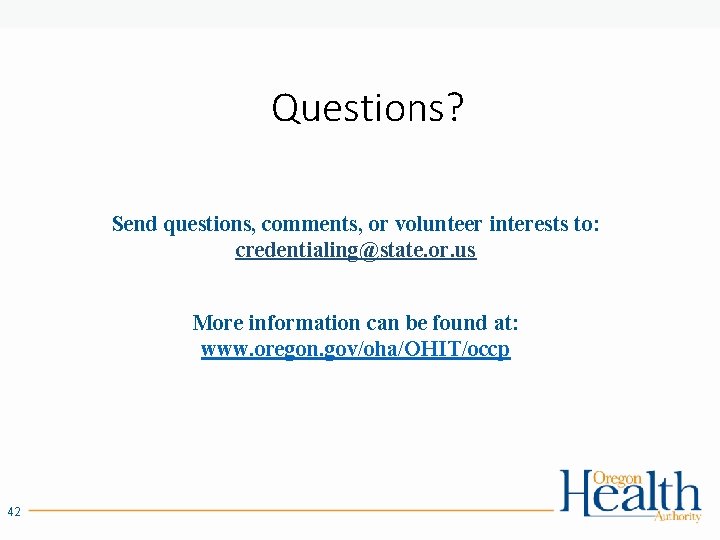 Questions?

Send questions, comments, or volunteer interests to:
credentialing@state.or.us

More information can be found at:
www.oregon.gov/oha/OHIT/occp

42

Oregon Health Authority